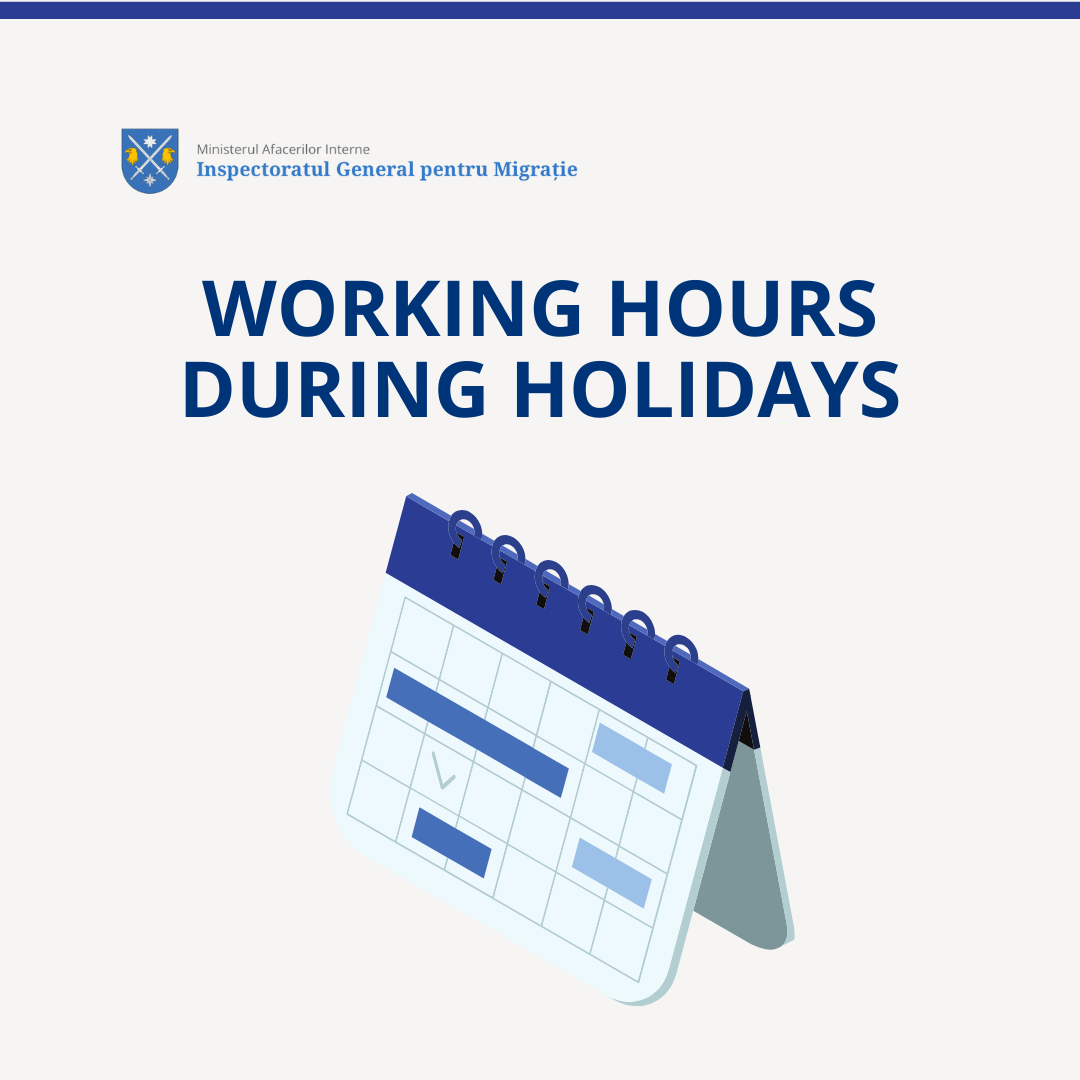 Ministerul Afacerilor Interne
Inspectoratul General pentru Migrație

WORKING HOURS DURING HOLIDAYS